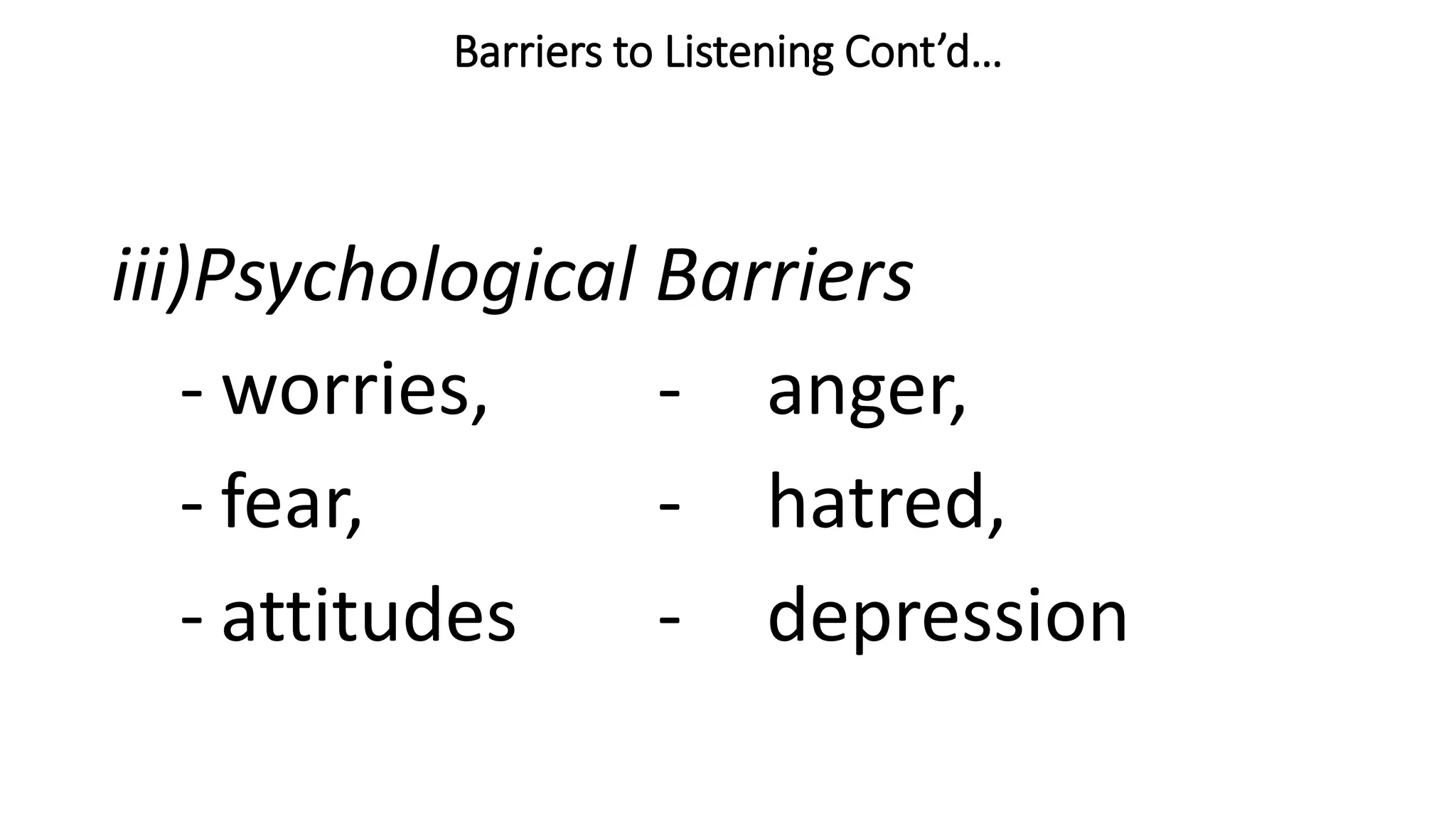 Barriers to Listening Cont’d…

iii)Psychological Barriers

- worries,
- fear,
- attitudes

- anger,
- hatred,
- depression